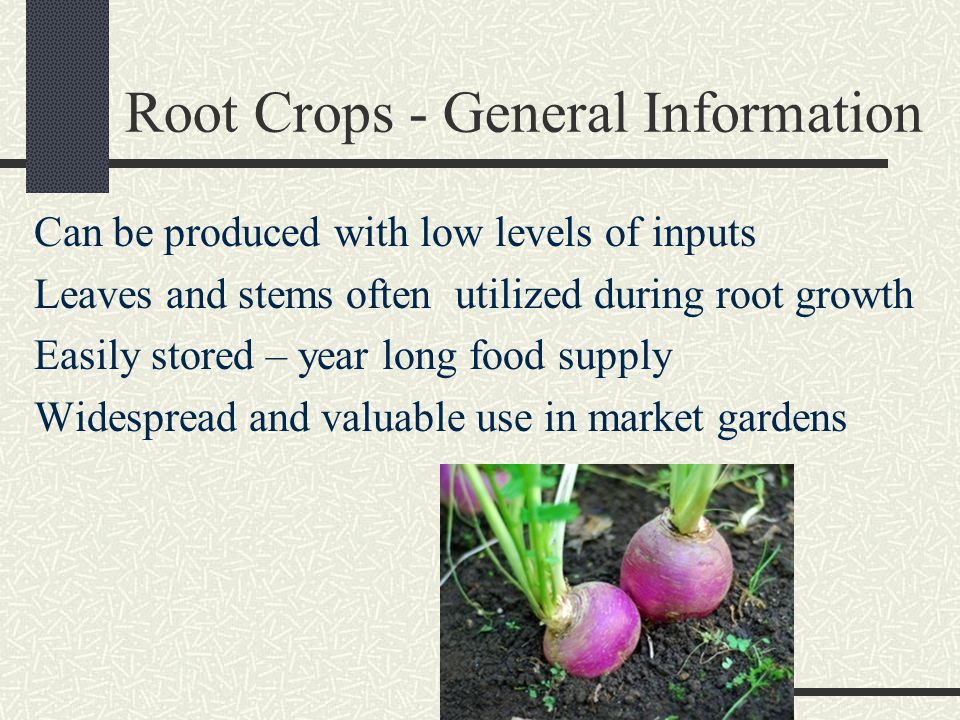 Root Crops - General Information

Can be produced with low levels of inputs

Leaves and stems often utilized during root growth

Easily stored – year long food supply

Widespread and valuable use in market gardens